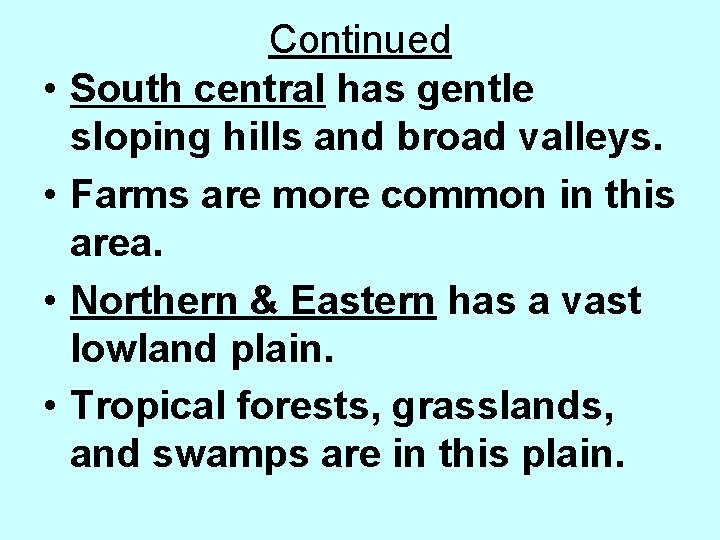 Continued

• South central has gentle sloping hills and broad valleys.
• Farms are more common in this area.
• Northern & Eastern has a vast lowland plain.
• Tropical forests, grasslands, and swamps are in this plain.